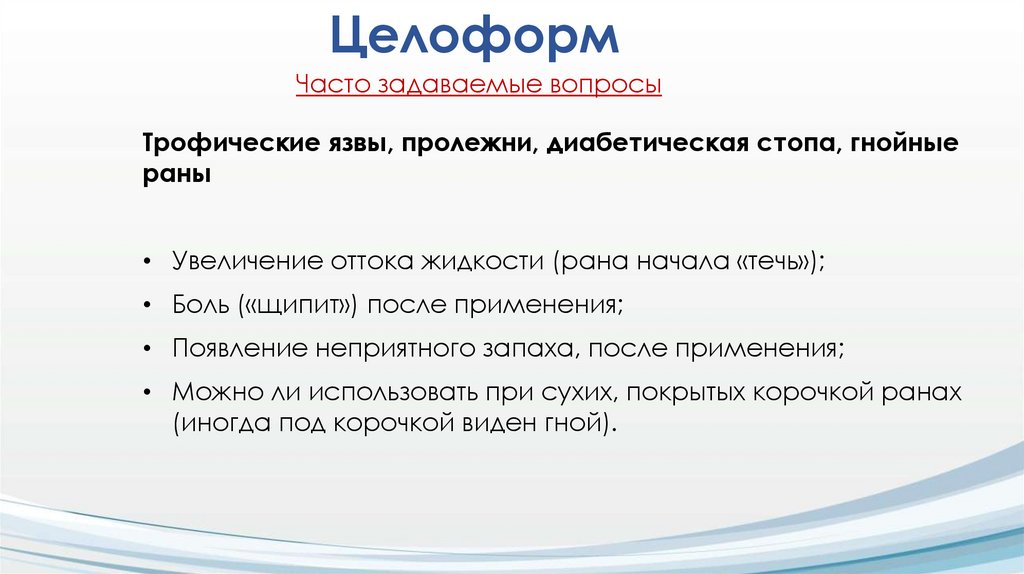 Целоформ

Часто задаваемые вопросы

Трофические язвы, пролежни, диабетическая стопа, гнойные раны

• Увеличение оттока жидкости (рана начала «течь»);
• Боль («щипит») после применения;
• Появление неприятного запаха, после применения;
• Можно ли использовать при сухих, покрытых корочкой ранах (иногда под корочкой виден гной).